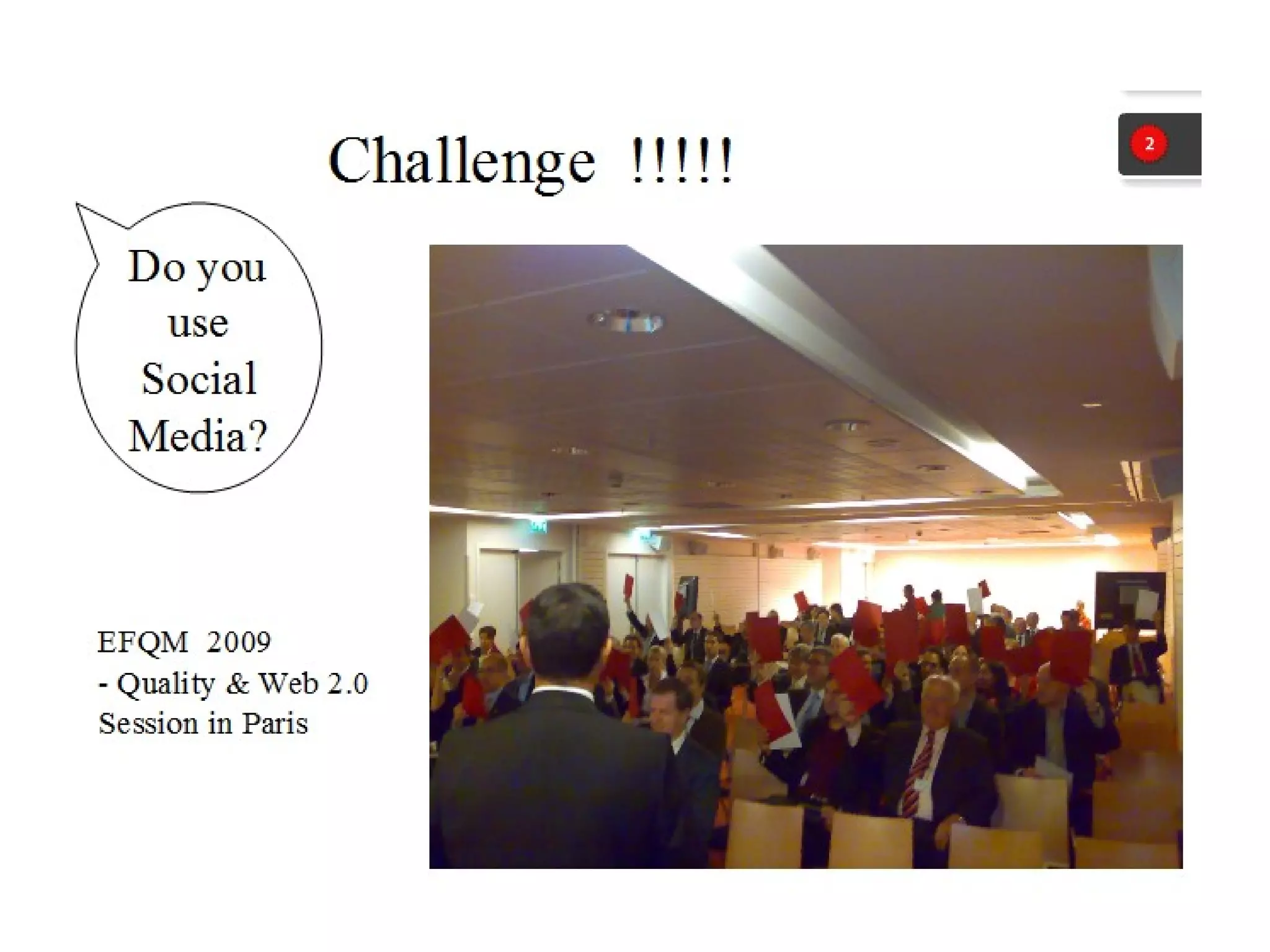 Challenge !!!!!

2

Do you use Social Media?

EFQM 2009
- Quality & Web 2.0
Session in Paris